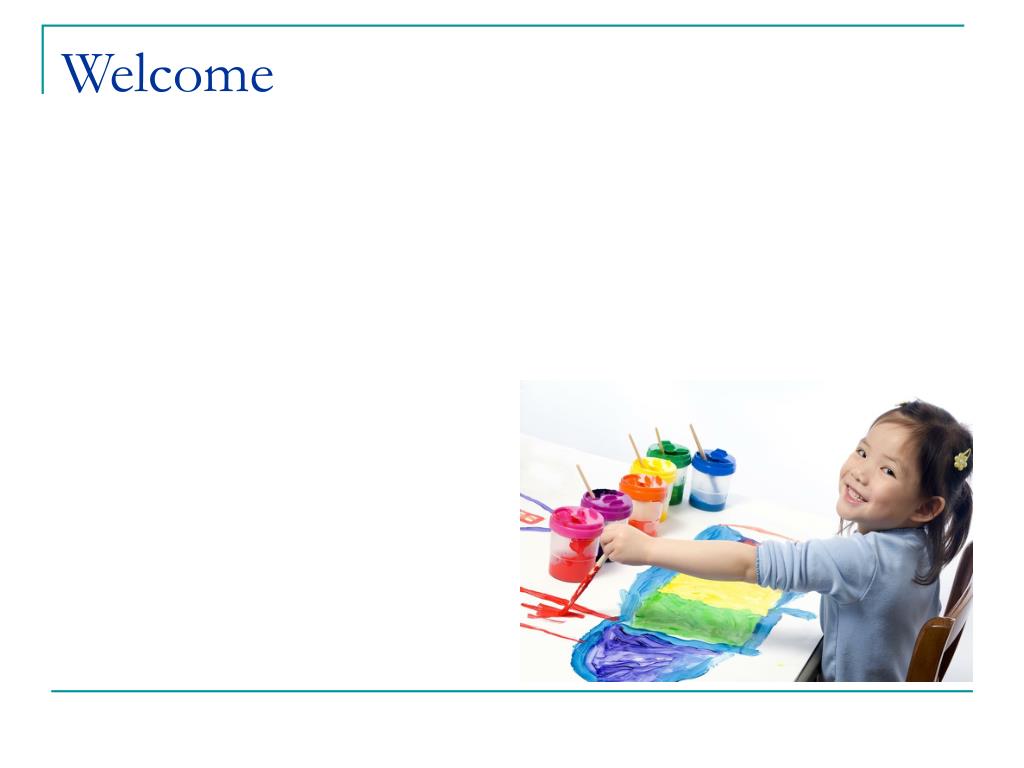 Welcome